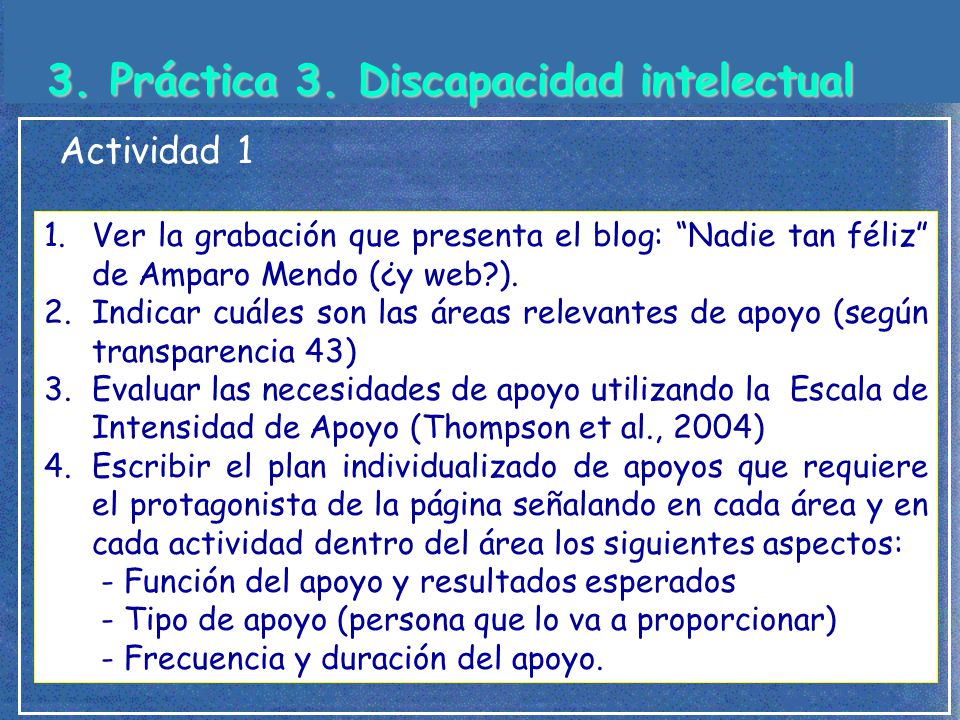 3. Práctica 3. Discapacidad intelectual

Actividad 1

1. Ver la grabación que presenta el blog: “Nadie tan féliz” de Amparo Mendo (¿y web?).
2. Indicar cuáles son las áreas relevantes de apoyo (según transparencia 43)
3. Evaluar las necesidades de apoyo utilizando la Escala de Intensidad de Apoyo (Thompson et al., 2004)
4. Escribir el plan individualizado de apoyos que requiere el protagonista de la página señalando en cada área y en cada actividad dentro del área los siguientes aspectos:
- Función del apoyo y resultados esperados
- Tipo de apoyo (persona que lo va a proporcionar)
- Frecuencia y duración del apoyo.